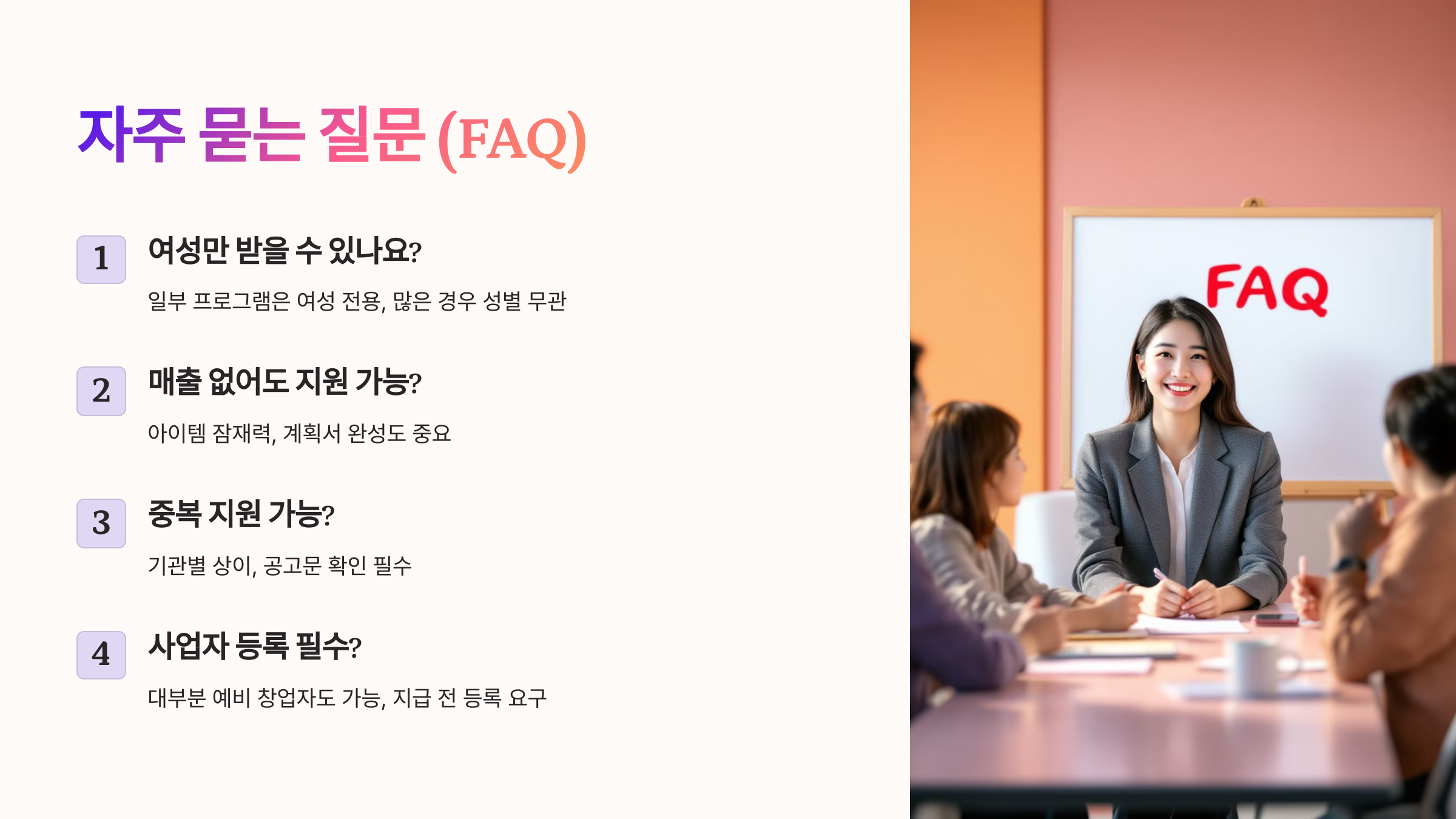 자주 묻는 질문 (FAQ)

1 여성만 받을 수 있나요?

일부 프로그램은 여성 전용, 많은 경우 성별 무관

2 매출 없어도 지원 가능?

아이템 잠재력, 계획서 완성도 중요

3 중복 지원 가능?

기관별 상이, 공고문 확인 필수

4 사업자 등록 필수?

대부분 예비 창업자도 가능, 지급 전 등록 요구

FAQ